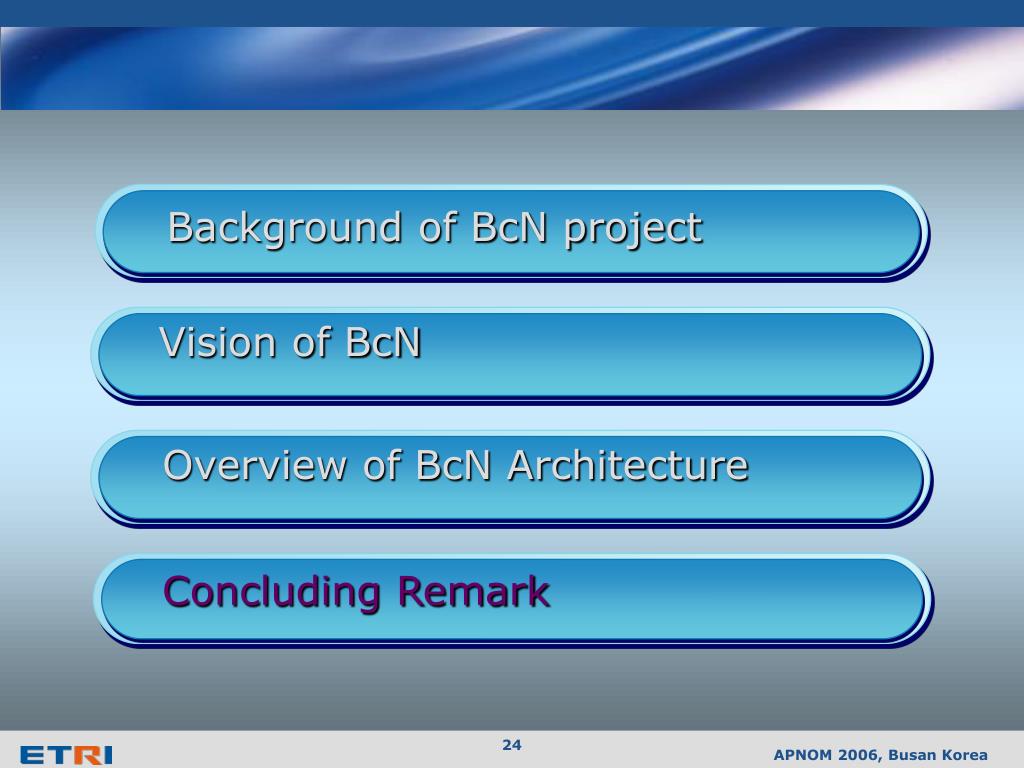 Background of BcN project

Vision of BcN

Overview of BcN Architecture

Concluding Remark

ETRI

24

APNOM 2006, Busan Korea